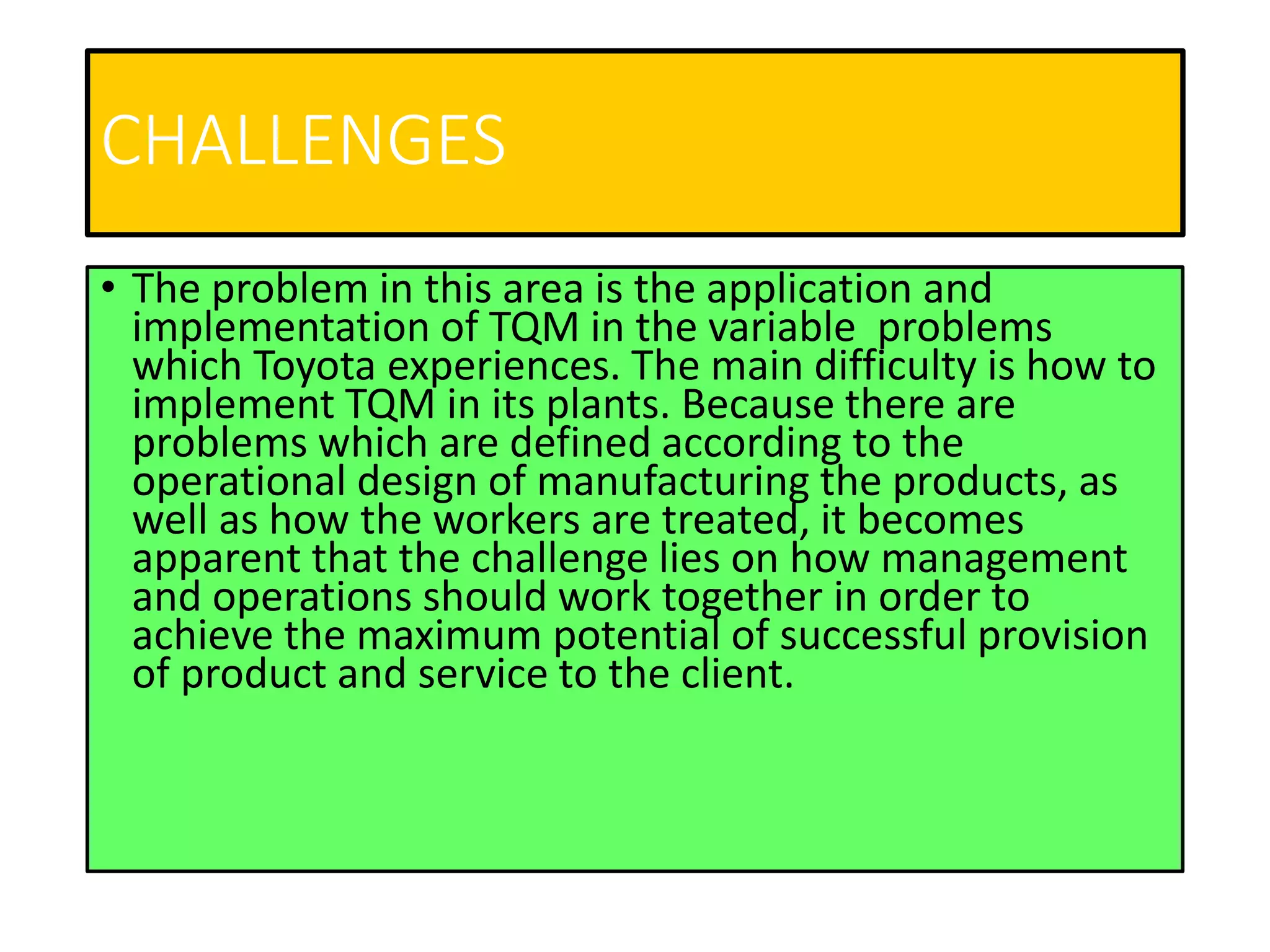 CHALLENGES

• The problem in this area is the application and implementation of TQM in the variable problems which Toyota experiences. The main difficulty is how to implement TQM in its plants. Because there are problems which are defined according to the operational design of manufacturing the products, as well as how the workers are treated, it becomes apparent that the challenge lies on how management and operations should work together in order to achieve the maximum potential of successful provision of product and service to the client.